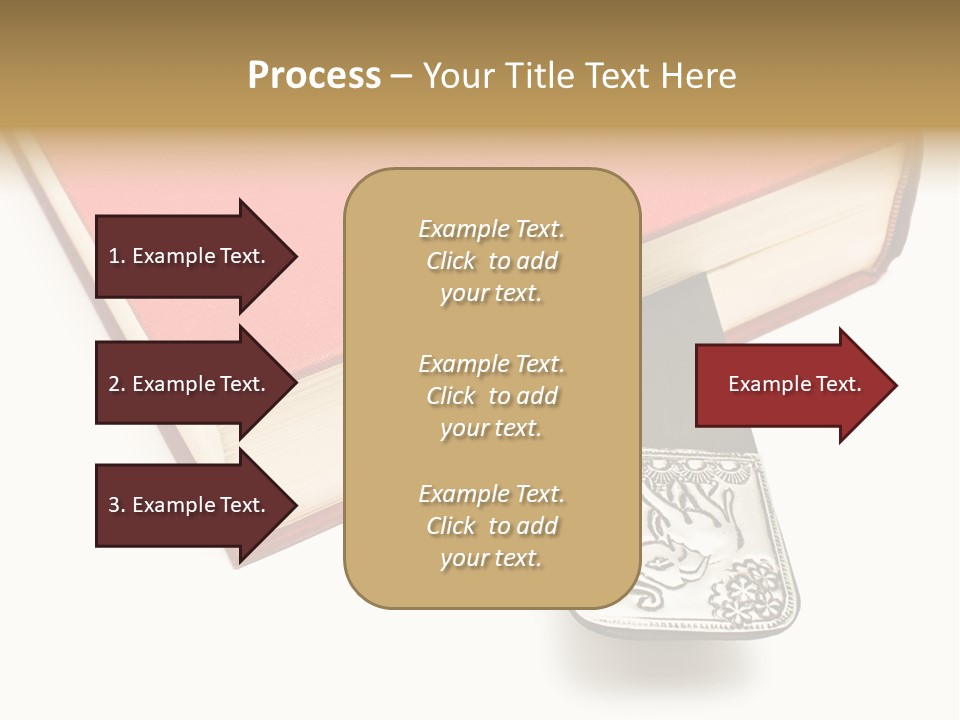 Process – Your Title Text Here

1. Example Text.

2. Example Text.

3. Example Text.

Example Text. Click to add your text.

Example Text. Click to add your text.

Example Text. Click to add your text.

Example Text.